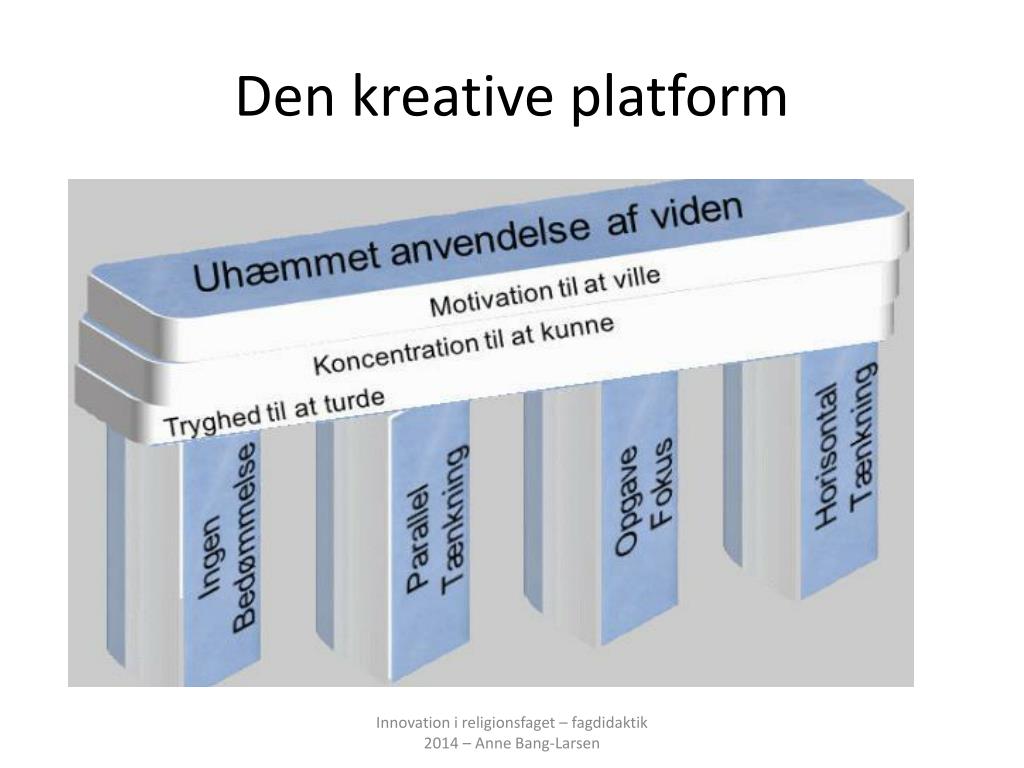 Den kreative platform

Uhæmmet anvendelse af viden

Motivation til at ville

Koncentration til at kunne

Tryghed til at turde

Ingen Bedømmelse

Parallel Tænkning

Opgave Fokus

Horisontal Tænkning

Innovation i religionsfaget – fagdidaktik 2014 – Anne Bang-Larsen